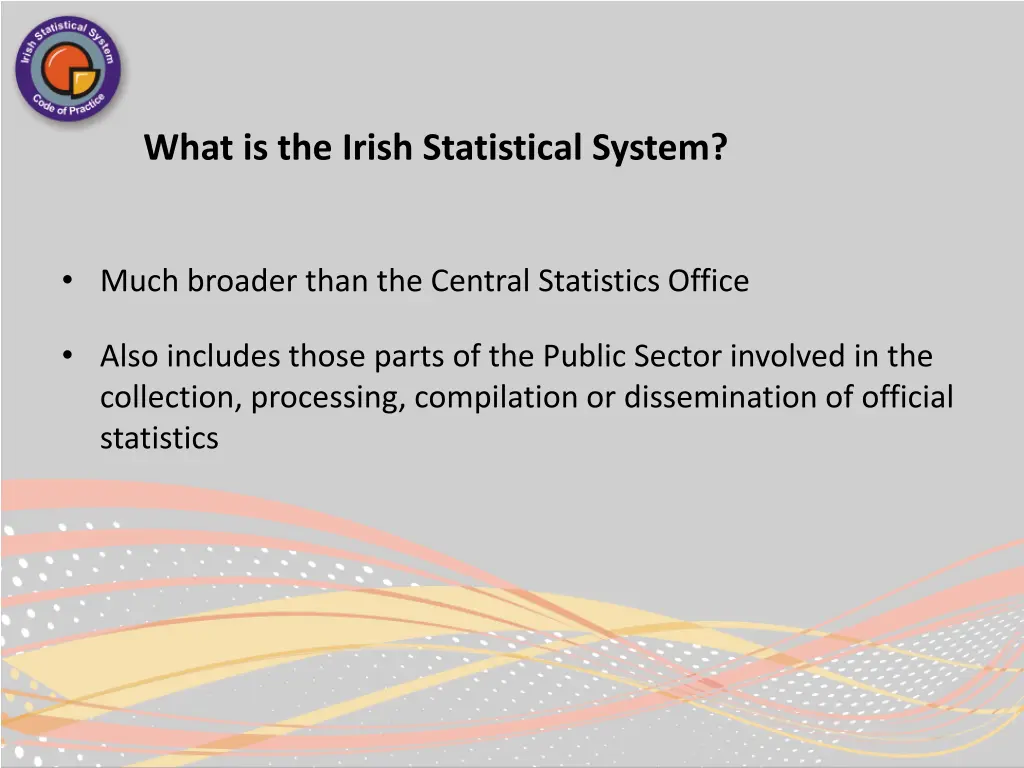 Irish Statistical System
Code of Practice

What is the Irish Statistical System?

• Much broader than the Central Statistics Office

• Also includes those parts of the Public Sector involved in the collection, processing, compilation or dissemination of official statistics